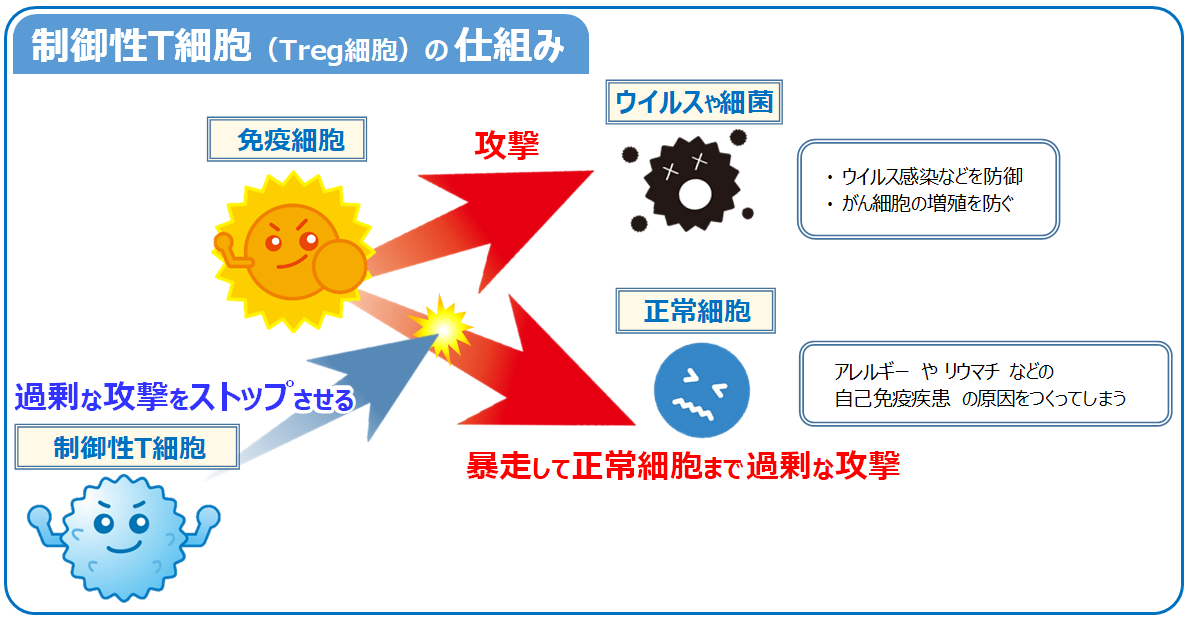 制御性T細胞（Treg細胞）の仕組み

免疫細胞

攻撃

ウイルスや細菌

・ウイルス感染などを防御
・がん細胞の増殖を防ぐ

正常細胞

アレルギー　や リウマチ　などの
自己免疫疾患　の原因をつくってしまう

過剰な攻撃をストップさせる

制御性T細胞

暴走して正常細胞まで過剰な攻撃